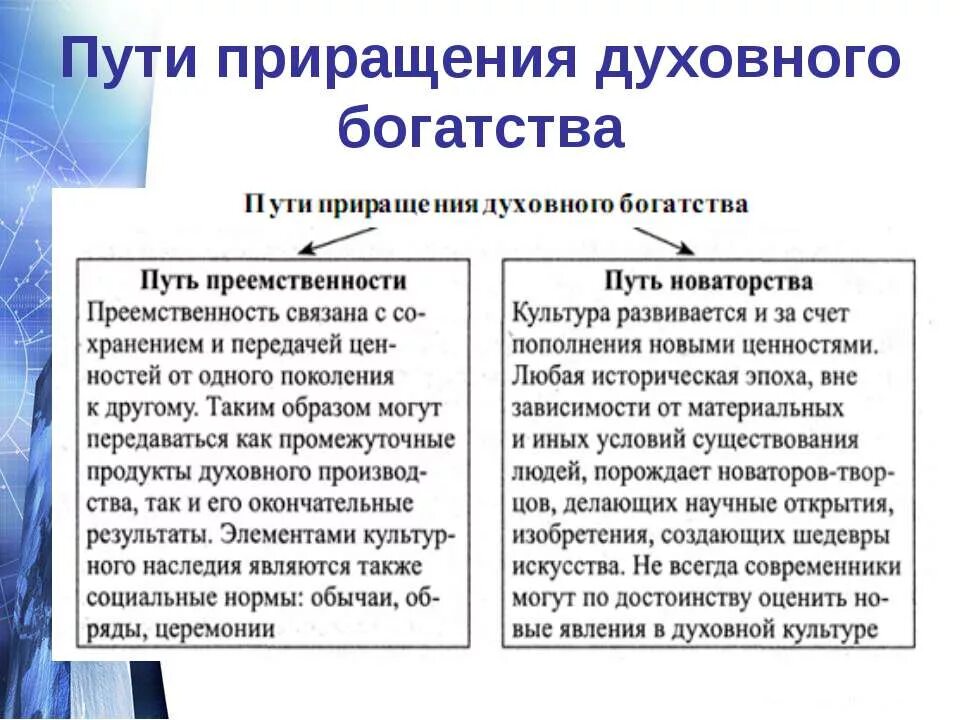 Пути приращения духовного богатства

Пути приращения духовного богатства

Путь преемственности
Преемственность связана с сохранением и передачей ценностей от одного поколения к другому. Таким образом могут передаваться как промежуточные продукты духовного производства, так и его окончательные результаты. Элементами культурного наследия являются также социальные нормы: обычаи, обряды, церемонии

Путь новаторства
Культура развивается и за счет пополнения новыми ценностями. Любая историческая эпоха, вне зависимости от материальных и иных условий существования людей, порождает новаторов-творцов, делающих научные открытия, изобретения, создающих шедевры искусства. Не всегда современники могут по достоинству оценить новые явления в духовной культуре